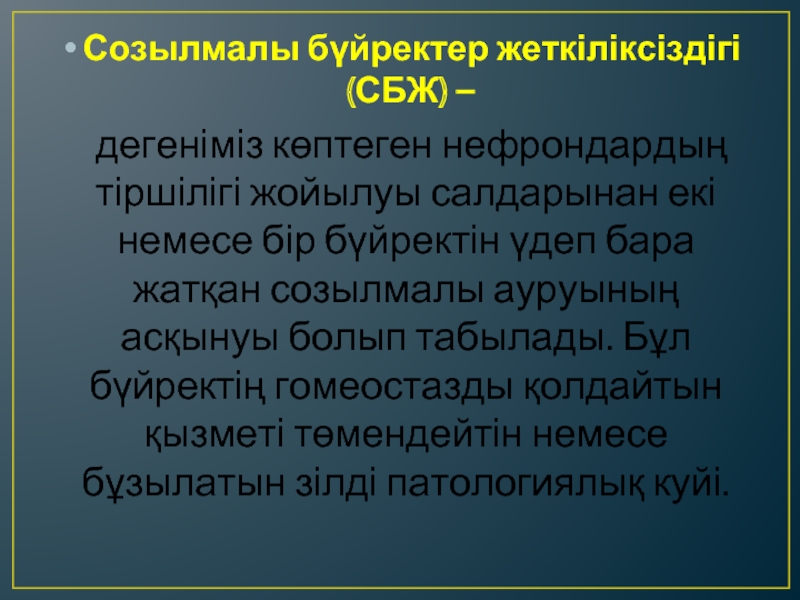 • Созылмалы бүйректер жеткіліксіздігі (СБЖ) –

дегеніміз көптеген нефрондардың тіршілігі жойылуы салдарынан екі немесе бір бүйректін үдеп бара жатқан созылмалы ауруының асқынуы болып табылады. Бұл бүйректің гомеостазды қолдайтын қызметі төмендейтін немесе бұзылатын зілді патологиялық куйі.